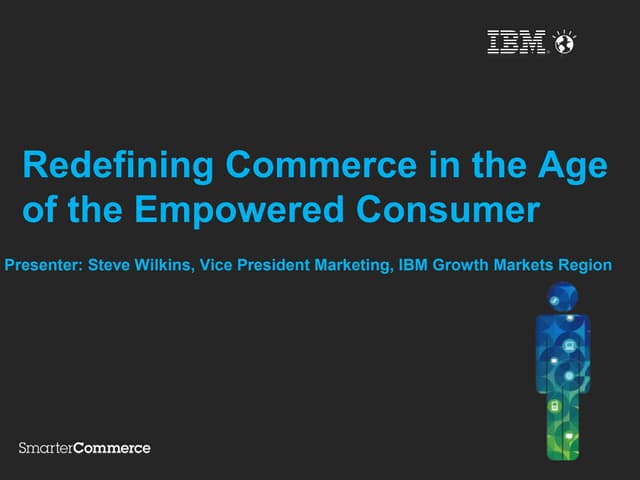 IBM

Redefining Commerce in the Age of the Empowered Consumer

Presenter: Steve Wilkins, Vice President Marketing, IBM Growth Markets Region

SmarterCommerce